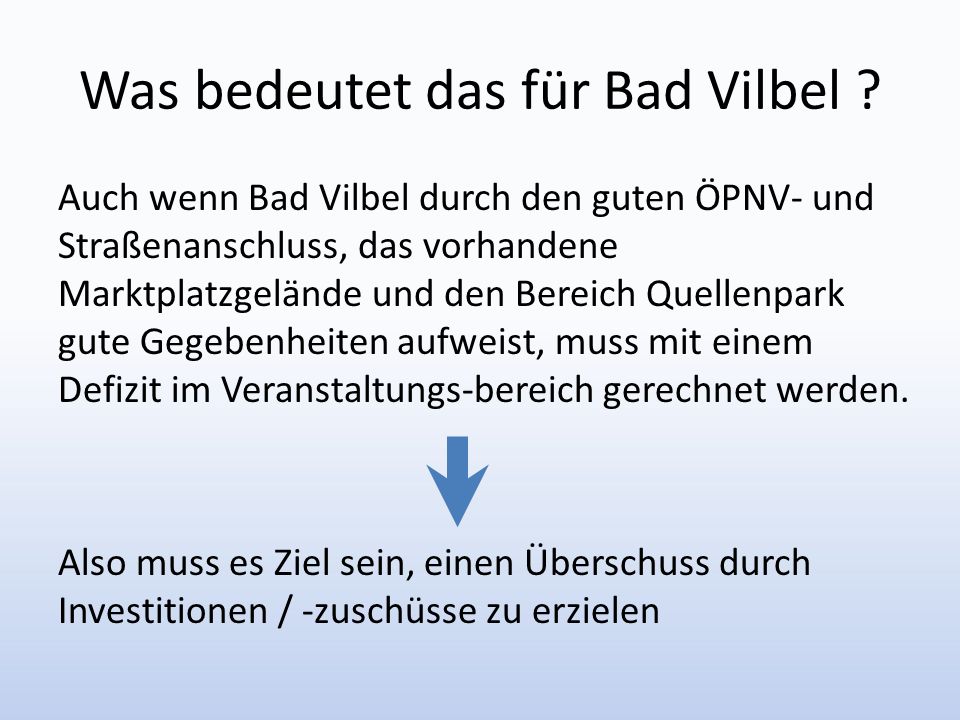 Was bedeutet das für Bad Vilbel ?

Auch wenn Bad Vilbel durch den guten ÖPNV- und Straßenanschluss, das vorhandene Marktplatzgelände und den Bereich Quellenpark gute Gegebenheiten aufweist, muss mit einem Defizit im Veranstaltungs-bereich gerechnet werden.

Also muss es Ziel sein, einen Überschuss durch Investitionen / -zuschüsse zu erzielen